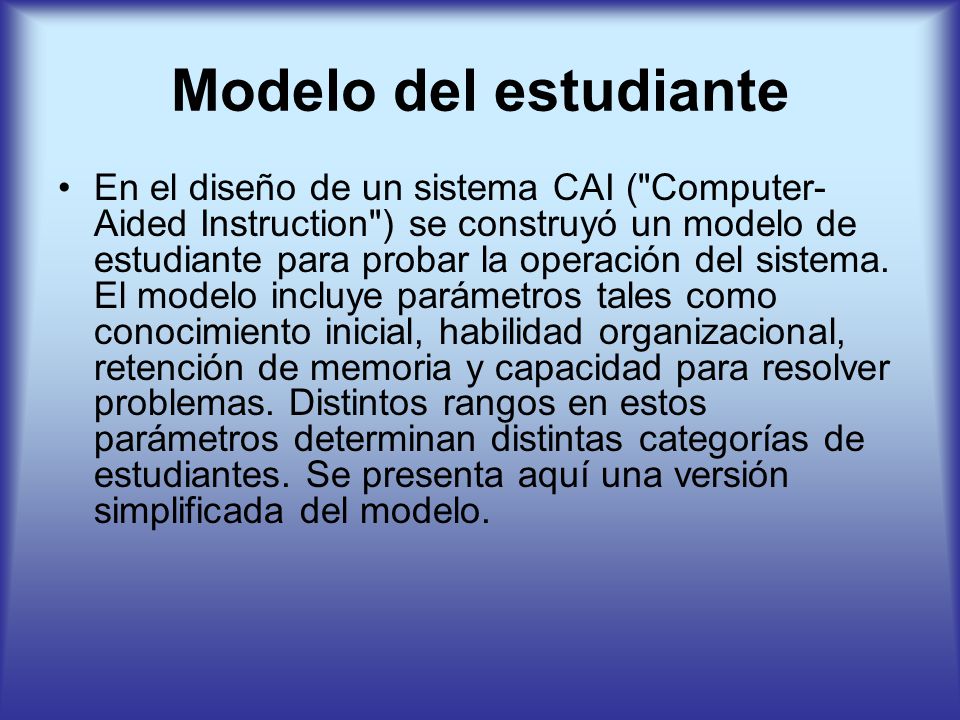 Modelo del estudiante

• En el diseño de un sistema CAI ("Computer-Aided Instruction") se construyó un modelo de estudiante para probar la operación del sistema. El modelo incluye parámetros tales como conocimiento inicial, habilidad organizacional, retención de memoria y capacidad para resolver problemas. Distintos rangos en estos parámetros determinan distintas categorías de estudiantes. Se presenta aquí una versión simplificada del modelo.